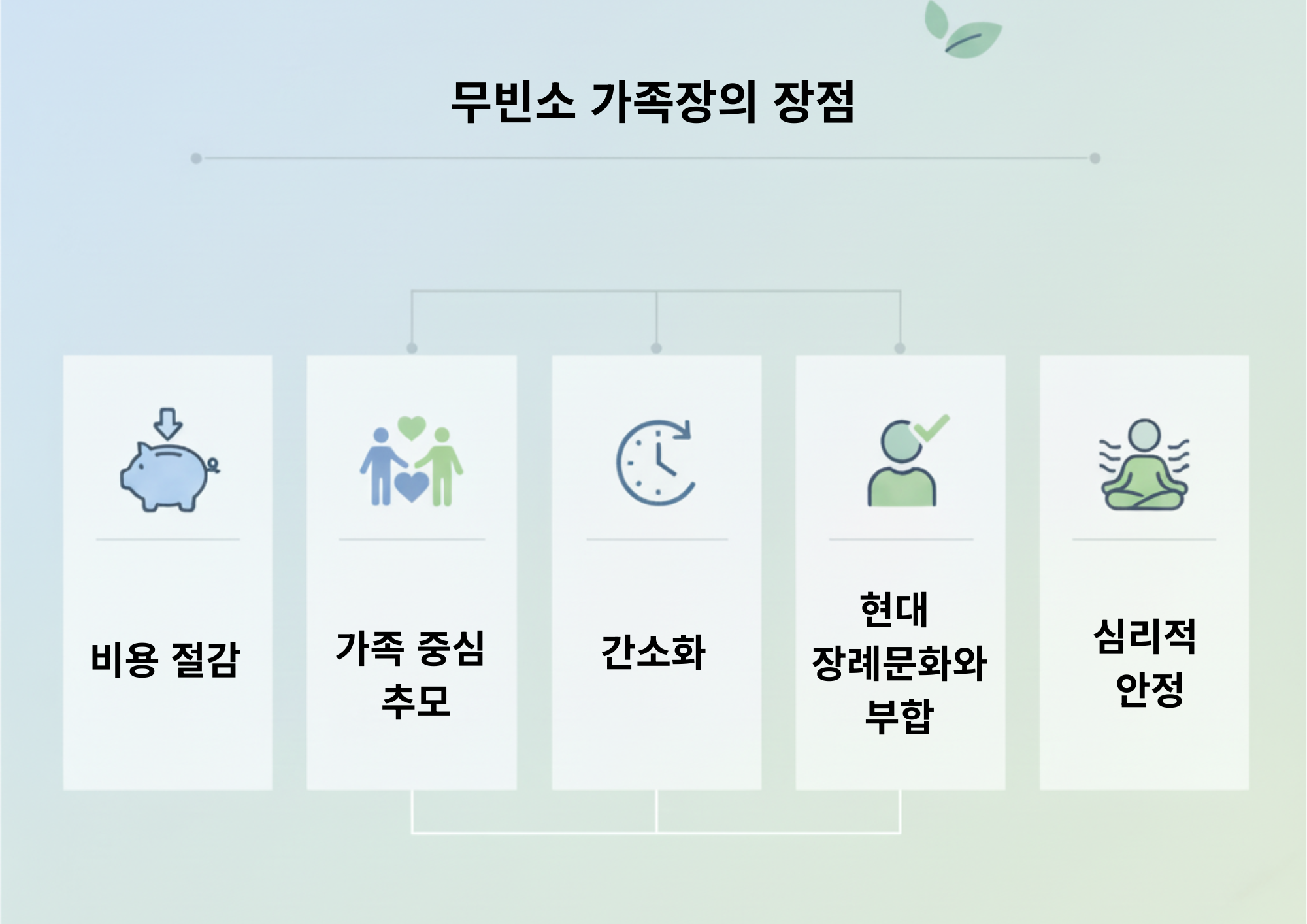 무빈소 가족장의 장점

비용 절감

가족 중심 추모

간소화

현대 장례문화와 부합

심리적 안정